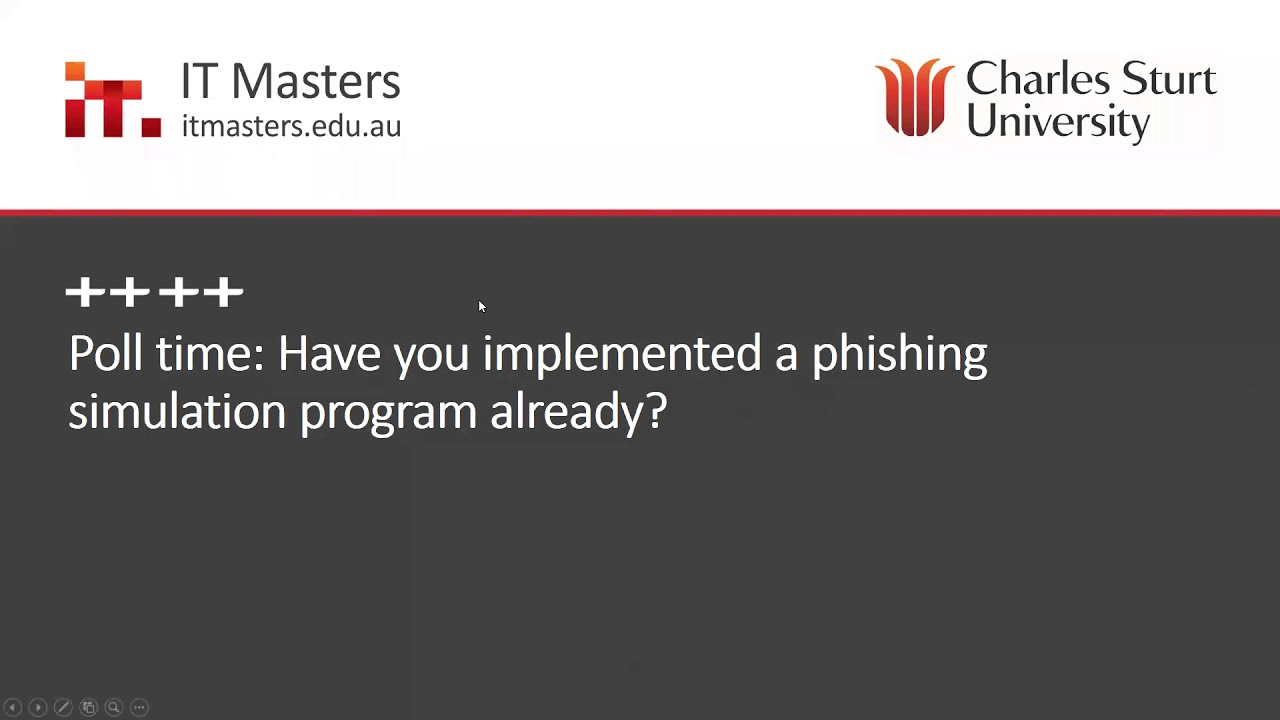 IT Masters
itmasters.edu.au

Charles Sturt University

++++

Poll time: Have you implemented a phishing simulation program already?